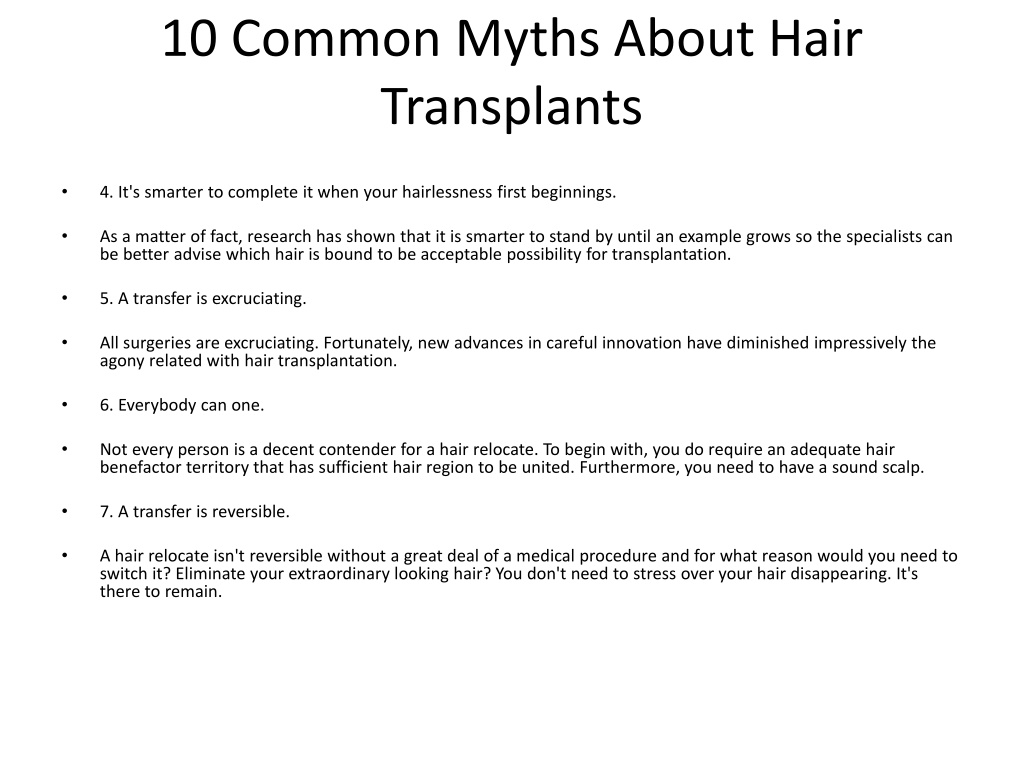 10 Common Myths About Hair Transplants

• 4. It's smarter to complete it when your hairlessness first beginnings.

• As a matter of fact, research has shown that it is smarter to stand by until an example grows so the specialists can be better advise which hair is bound to be acceptable possibility for transplantation.

• 5. A transfer is excruciating.

• All surgeries are excruciating. Fortunately, new advances in careful innovation have diminished impressively the agony related with hair transplantation.

• 6. Everybody can one.

• Not every person is a decent contender for a hair relocate. To begin with, you do require an adequate hair benefactor territory that has sufficient hair region to be united. Furthermore, you need to have a sound scalp.

• 7. A transfer is reversible.

• A hair relocate isn't reversible without a great deal of a medical procedure and for what reason would you need to switch it? Eliminate your extraordinary looking hair? You don't need to stress over your hair disappearing. It's there to remain.